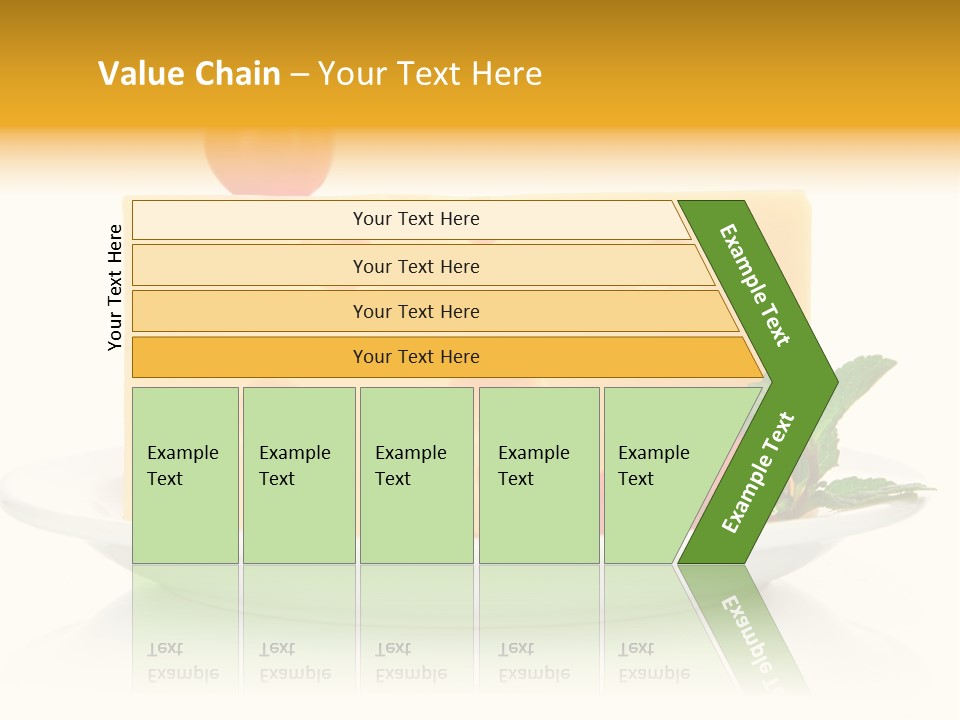 Value Chain – Your Text Here

Your Text Here

Your Text Here

Your Text Here

Your Text Here

Your Text Here

Example Text

Example Text

Example Text

Example Text

Example Text

Example Text

Example Text